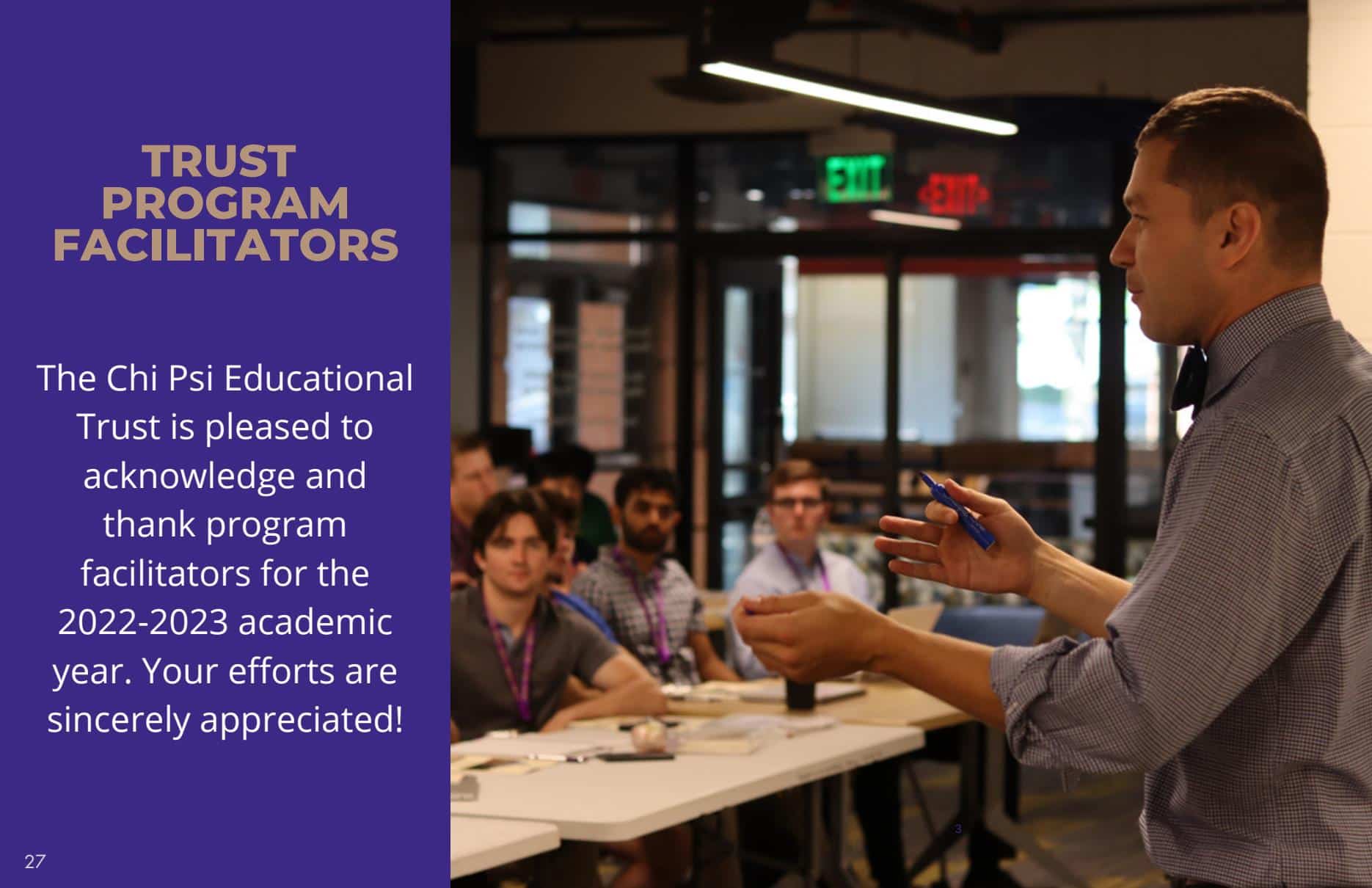 TRUST PROGRAM FACILITATORS

The Chi Psi Educational Trust is pleased to acknowledge and thank program facilitators for the 2022-2023 academic year. Your efforts are sincerely appreciated!

27

EXIT

EXIT

3